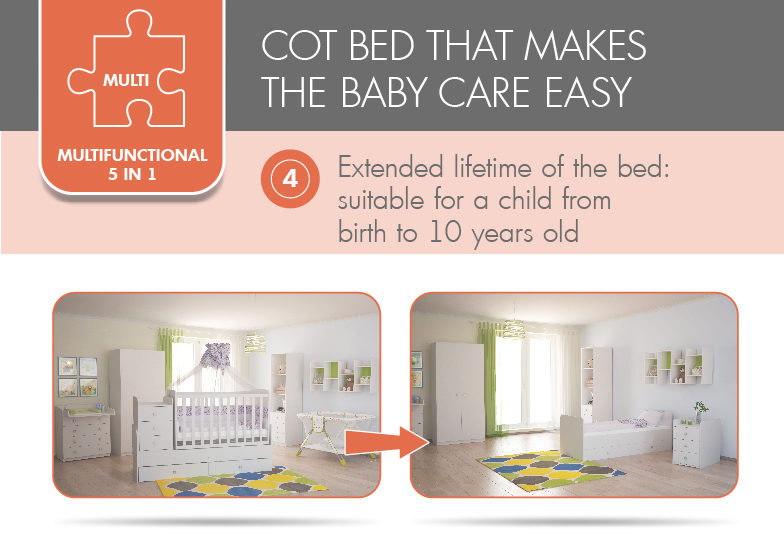 MULTI

MULTIFUNCTIONAL 5 IN 1

COT BED THAT MAKES THE BABY CARE EASY

4

Extended lifetime of the bed: suitable for a child from birth to 10 years old